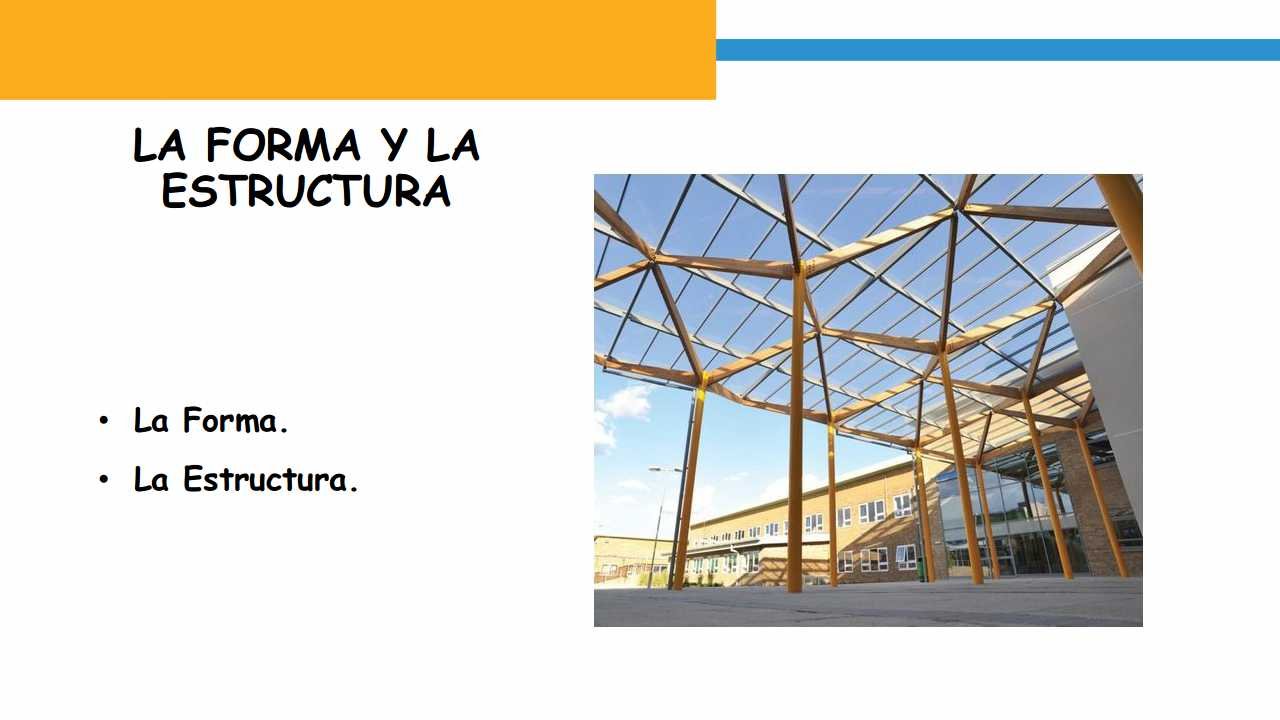 LA FORMA Y LA ESTRUCTURA

• La Forma.
• La Estructura.